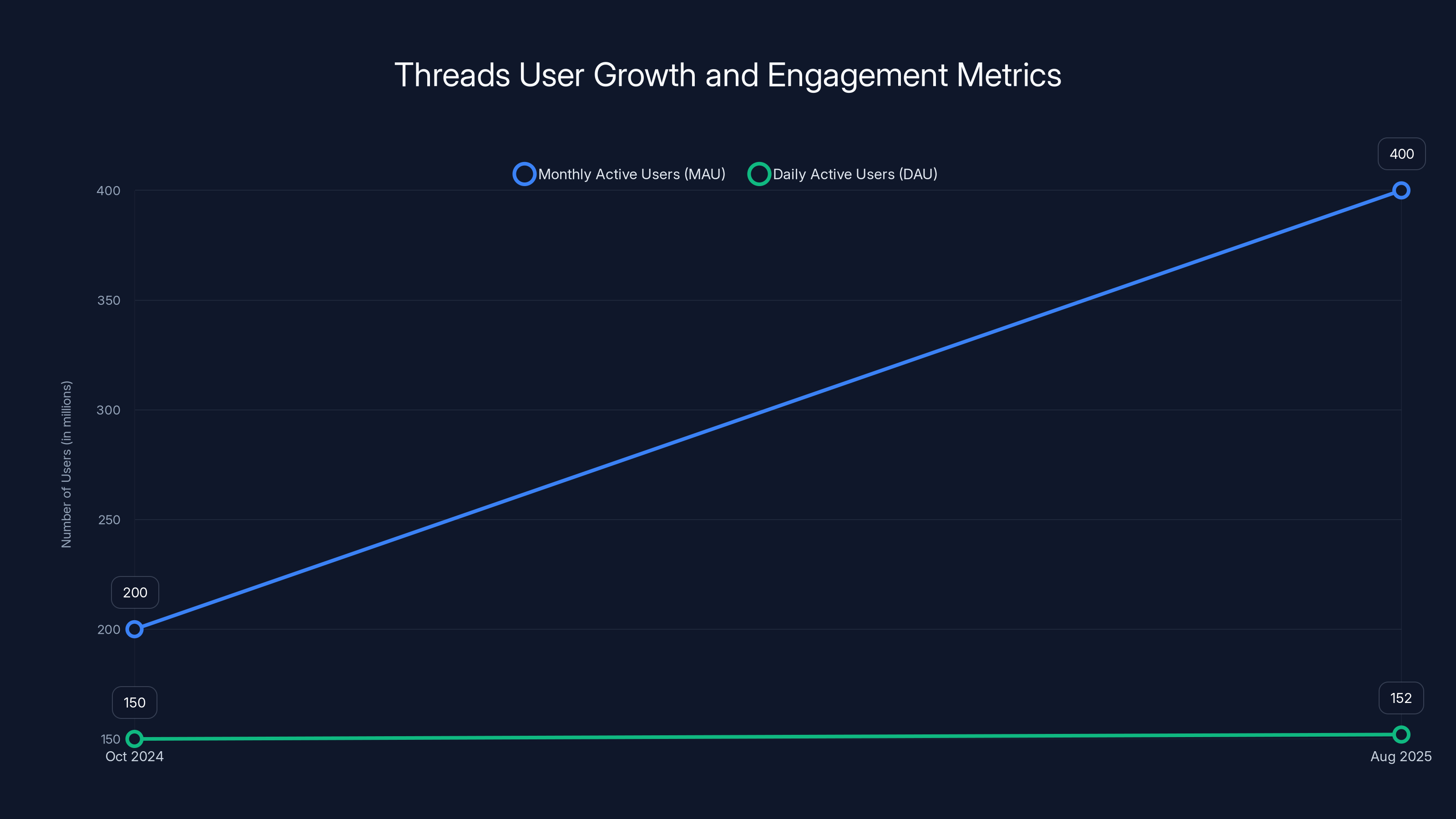 Threads User Growth and Engagement Metrics

Monthly Active Users (MAU)
Daily Active Users (DAU)

Number of Users (in millions)

400
350
300
250
200
150

400
200
150
152

Oct 2024
Aug 2025